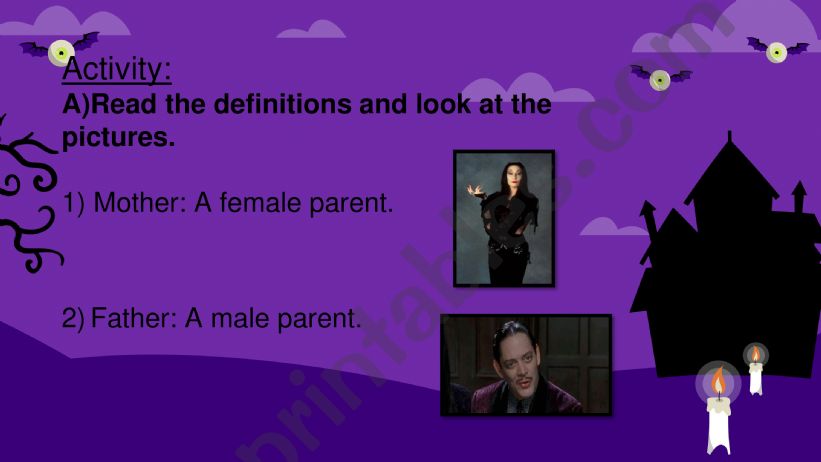 Activity:

A)Read the definitions and look at the pictures.

1) Mother: A female parent.

2) Father: A male parent.

printables.com